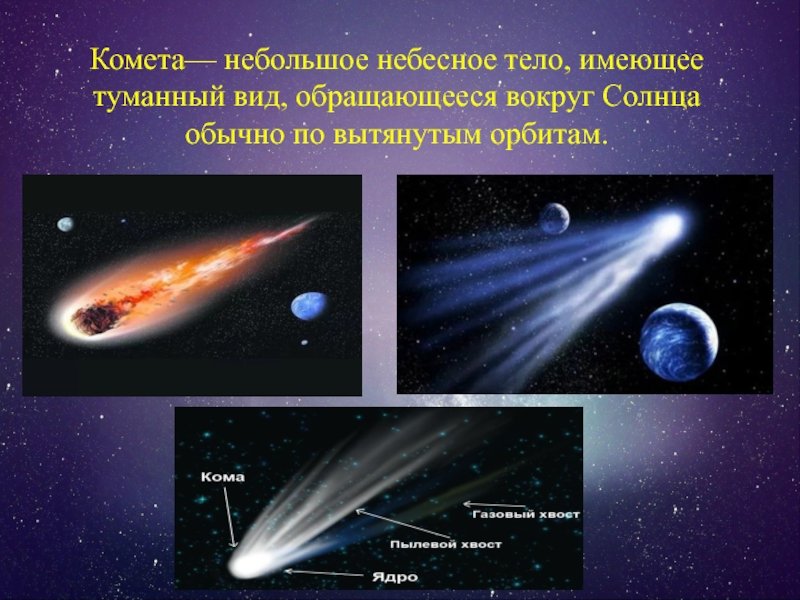 Комета— небольшое небесное тело, имеющее туманный вид, обращающееся вокруг Солнца обычно по вытянутым орбитам.

Кома

Газовый хвост

Пылевой хвост

Ядро